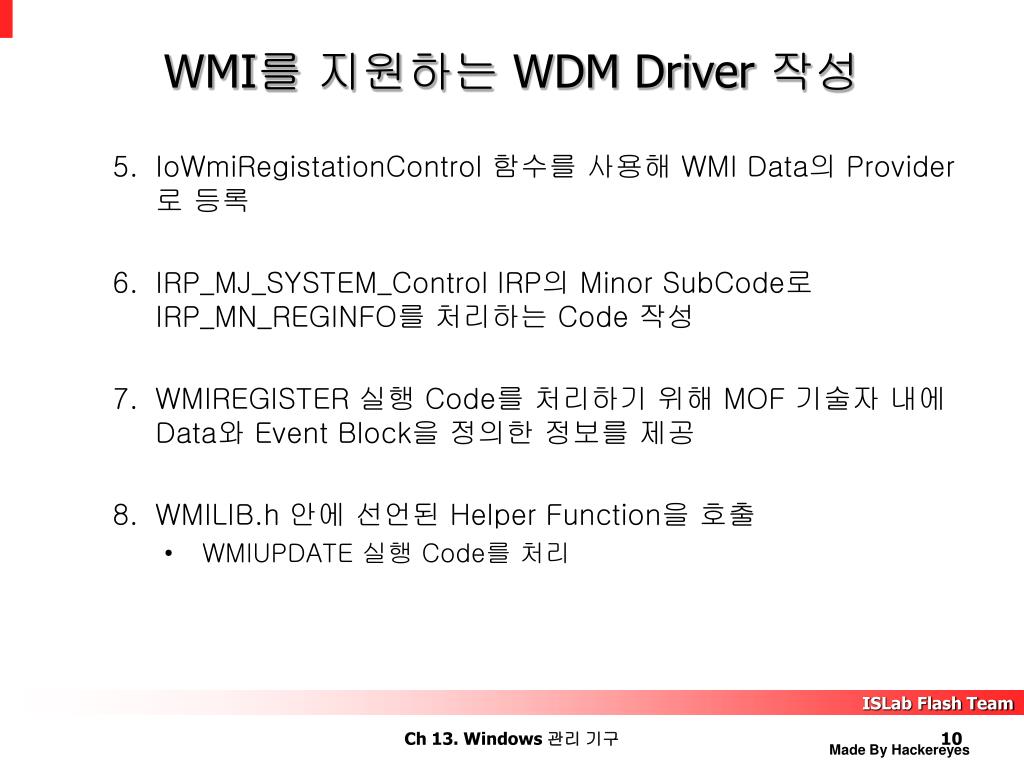 WMI를 지원하는 WDM Driver 작성

5. IoWmiRegistationControl 함수를 사용해 WMI Data의 Provider로 등록

6. IRP_MJ_SYSTEM_Control IRP의 Minor SubCode로 IRP_MN_REGINFO를 처리하는 Code 작성

7. WMIREGISTER 실행 Code를 처리하기 위해 MOF 기술자 내에 Data와 Event Block을 정의한 정보를 제공

8. WMILIB.h 안에 선언된 Helper Function을 호출
• WMIUPDATE 실행 Code를 처리

ISLab Flash Team

Ch 13. Windows 관리 기구

10

Made By Hackereyes